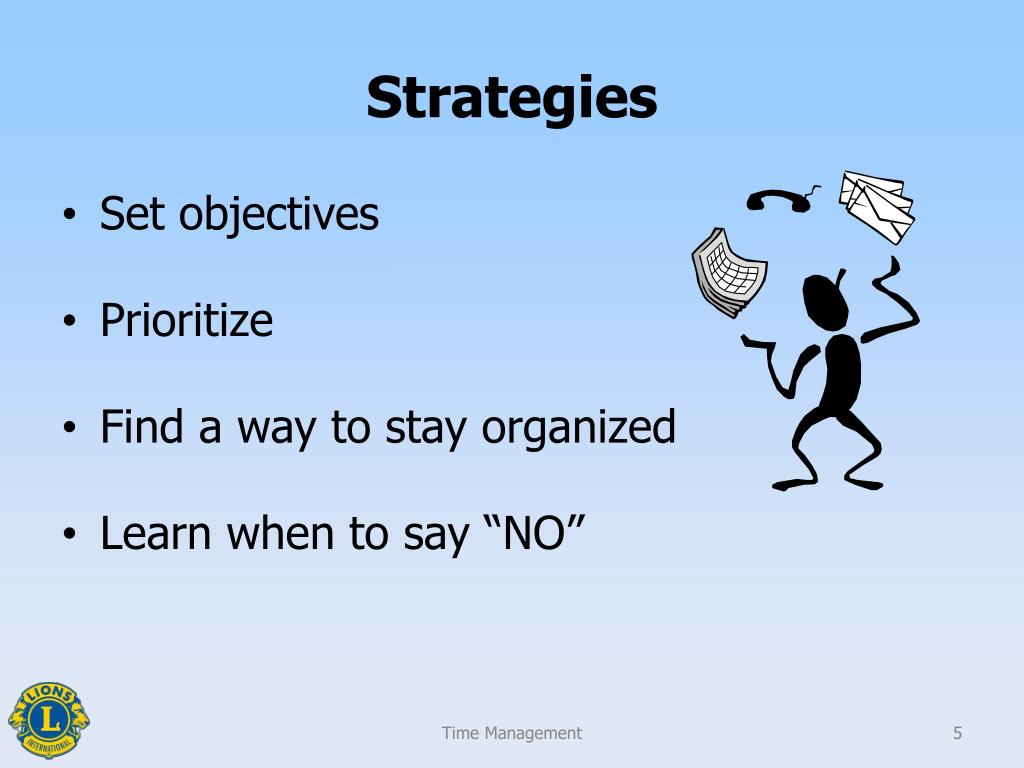 Strategies

• Set objectives

• Prioritize

• Find a way to stay organized

• Learn when to say “NO”

LIONS
L
INTERNATIONAL

Time Management

5